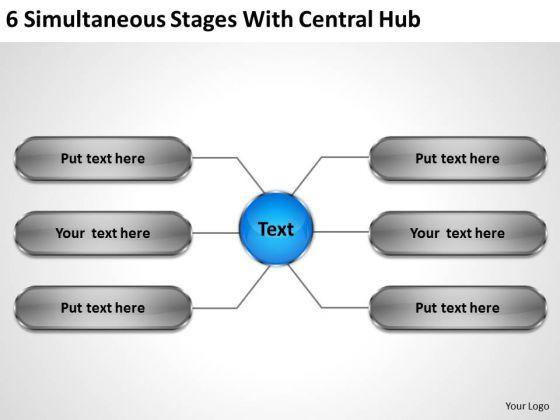 6 Simultaneous Stages With Central Hub

Put text here

Your text here

Put text here

Text

Put text here

Your text here

Put text here

Your Logo